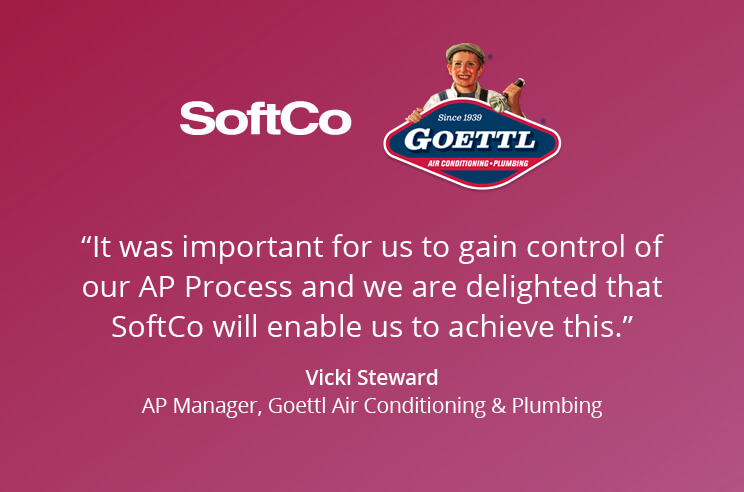 SoftCo

Since 1939
GOETTL
AIR CONDITIONING • PLUMBING

“It was important for us to gain control of our AP Process and we are delighted that SoftCo will enable us to achieve this.”

Vicki Steward
AP Manager, Goettl Air Conditioning & Plumbing